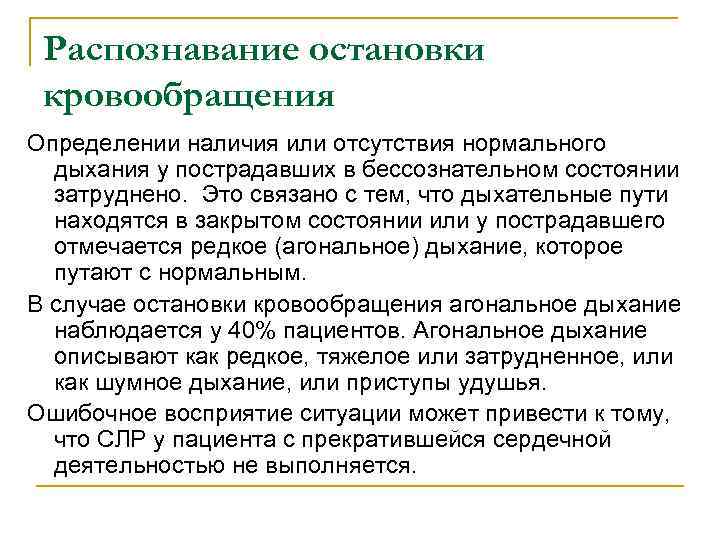 Распознавание остановки кровообращения

Определении наличия или отсутствия нормального дыхания у пострадавших в бессознательном состоянии затруднено.  Это связано с тем, что дыхательные пути находятся в закрытом состоянии или у пострадавшего отмечается редкое (агональное) дыхание, которое путают с нормальным.

В случае остановки кровообращения агональное дыхание наблюдается у 40% пациентов. Агональное дыхание описывают как редкое, тяжелое или затрудненное, или как шумное дыхание, или приступы удушья.

Ошибочное восприятие ситуации может привести к тому, что СЛР у пациента с прекратившейся сердечной деятельностью не выполняется.